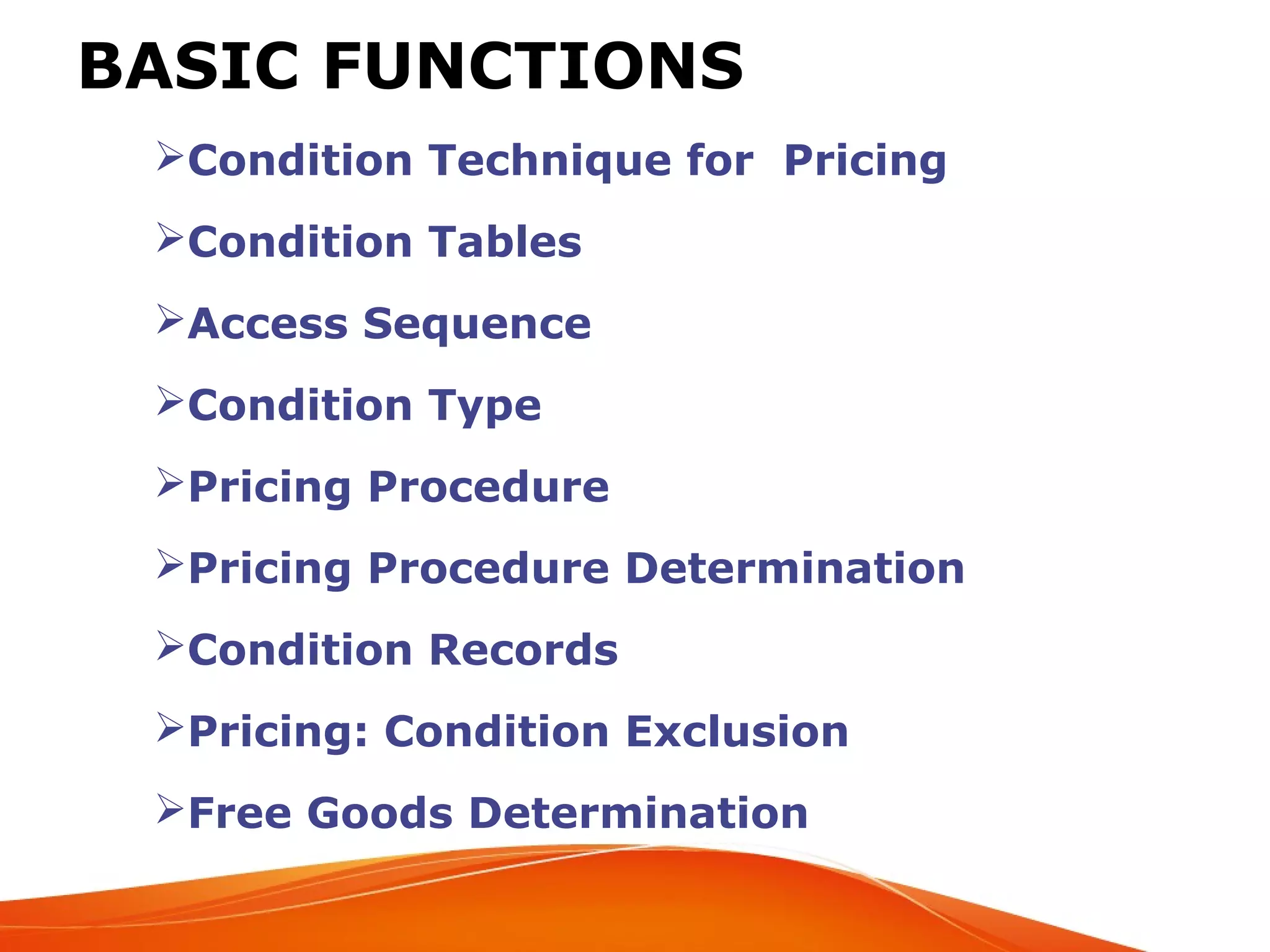 BASIC FUNCTIONS

➢Condition Technique for Pricing

➢Condition Tables

➢Access Sequence

➢Condition Type

➢Pricing Procedure

➢Pricing Procedure Determination

➢Condition Records

➢Pricing: Condition Exclusion

➢Free Goods Determination